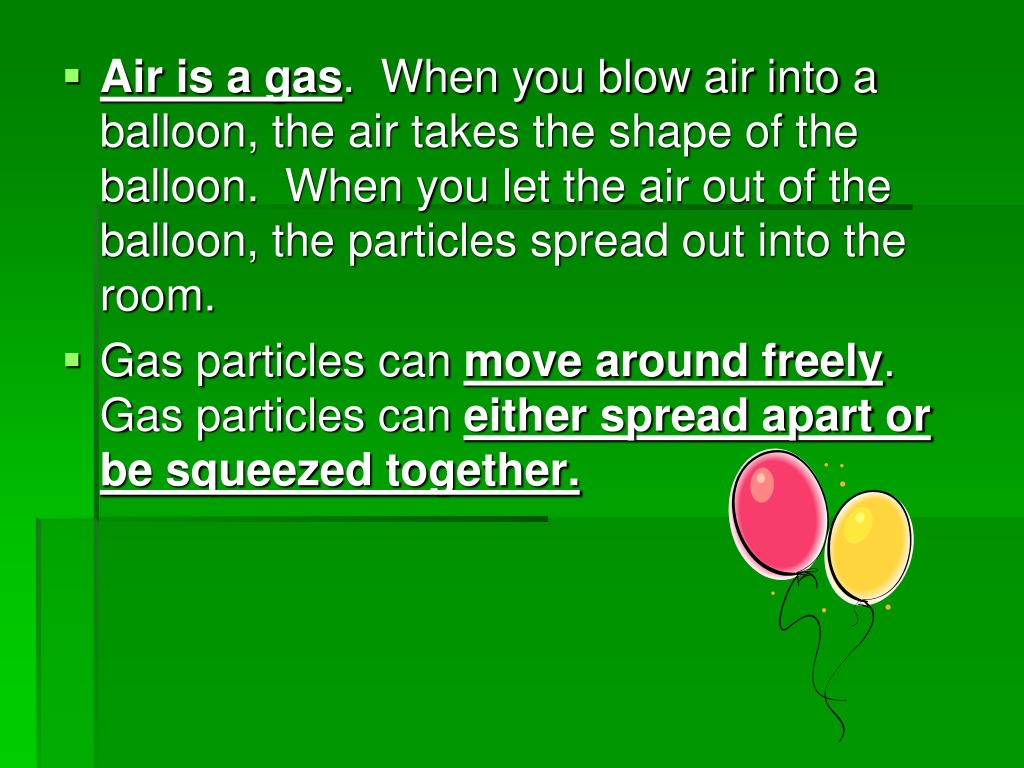 ▪ Air is a gas. When you blow air into a balloon, the air takes the shape of the balloon. When you let the air out of the balloon, the particles spread out into the room.

▪ Gas particles can move around freely. Gas particles can either spread apart or be squeezed together.